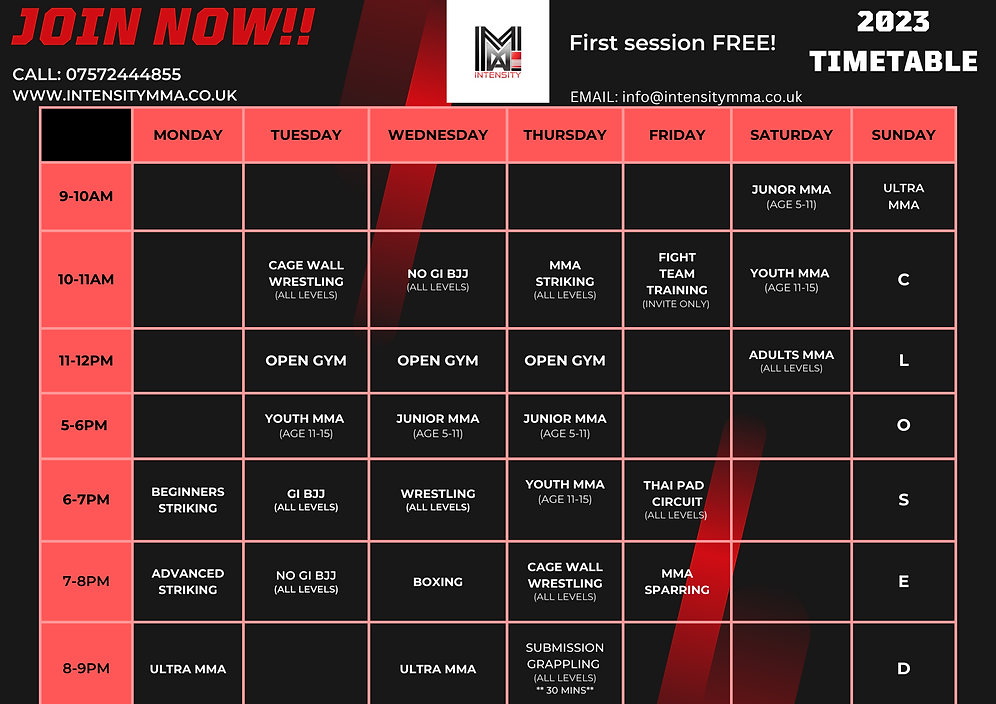 JOIN NOW!!

CALL: 07572444855
WWW.INTENSITYMMA.CO.UK

INTENSITY

First session FREE!

EMAIL: info@intensitymma.co.uk

2023
TIMETABLE

| | MONDAY | TUESDAY | WEDNESDAY | THURSDAY | FRIDAY | SATURDAY | SUNDAY |
|---|---|---|---|---|---|---|---|
| 9-10AM | | | | | | JUNOR MMA (AGE 5-11) | ULTRA MMA |
| 10-11AM | | CAGE WALL WRESTLING (ALL LEVELS) | NO GI BJJ (ALL LEVELS) | MMA STRIKING (ALL LEVELS) | FIGHT TEAM TRAINING (INVITE ONLY) | YOUTH MMA (AGE 11-15) | C |
| 11-12PM | | OPEN GYM | OPEN GYM | OPEN GYM | | ADULTS MMA (ALL LEVELS) | L |
| 5-6PM | | YOUTH MMA (AGE 11-15) | JUNIOR MMA (AGE 5-11) | JUNIOR MMA (AGE 5-11) | | | O |
| 6-7PM | BEGINNERS STRIKING | GI BJJ (ALL LEVELS) | WRESTLING (ALL LEVELS) | YOUTH MMA (AGE 11-15) | THAI PAD CIRCUIT (ALL LEVELS) | | S |
| 7-8PM | ADVANCED STRIKING | NO GI BJJ (ALL LEVELS) | BOXING | CAGE WALL WRESTLING (ALL LEVELS) | MMA SPARRING | | E |
| 8-9PM | ULTRA MMA | | ULTRA MMA | SUBMISSION GRAPPLING (ALL LEVELS) ** 30 MINS** | | | D |